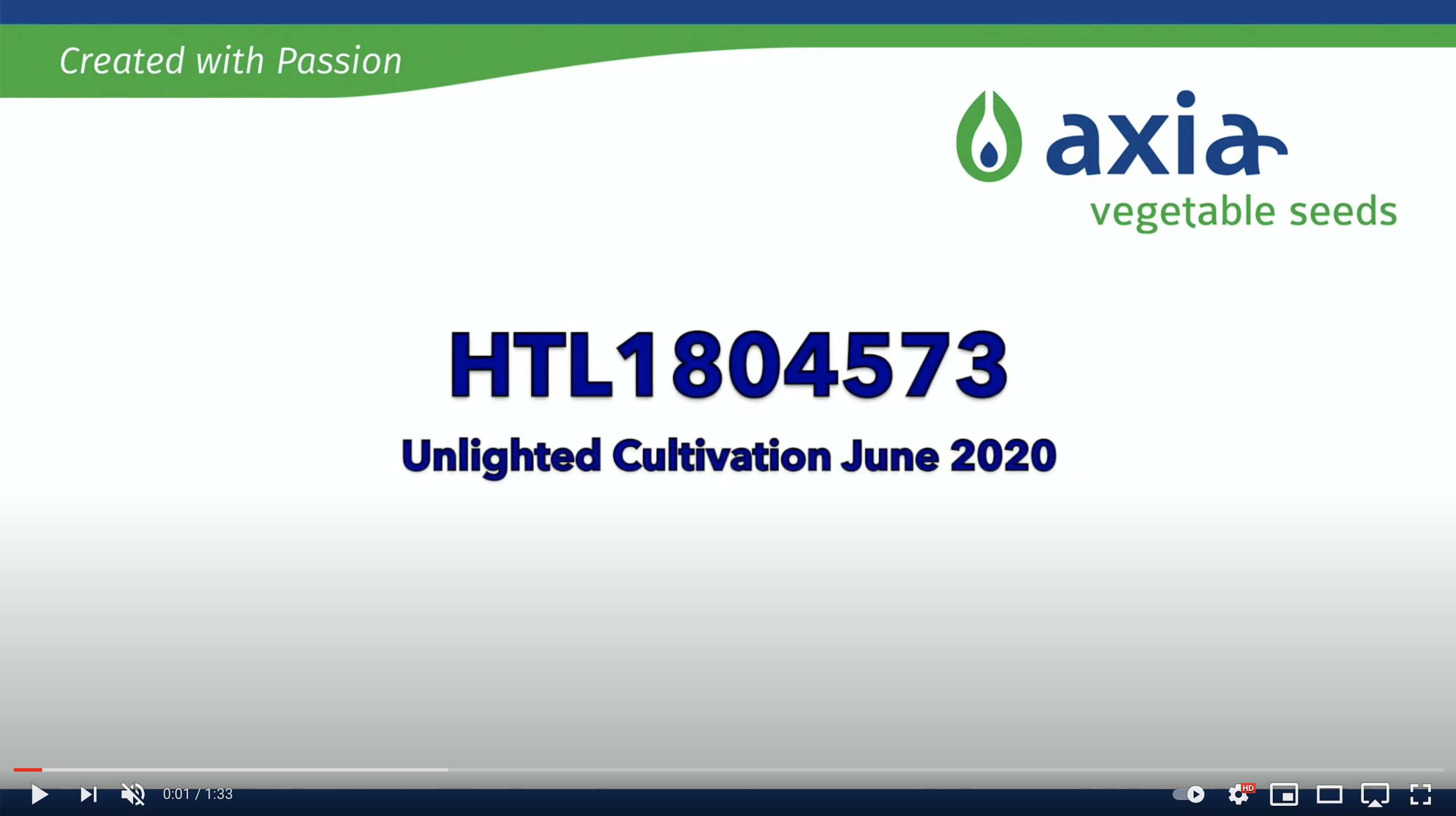 Created with Passion

axia
vegetable seeds

HTL1804573

Unlighted Cultivation June 2020

0:01 / 1:33

HD